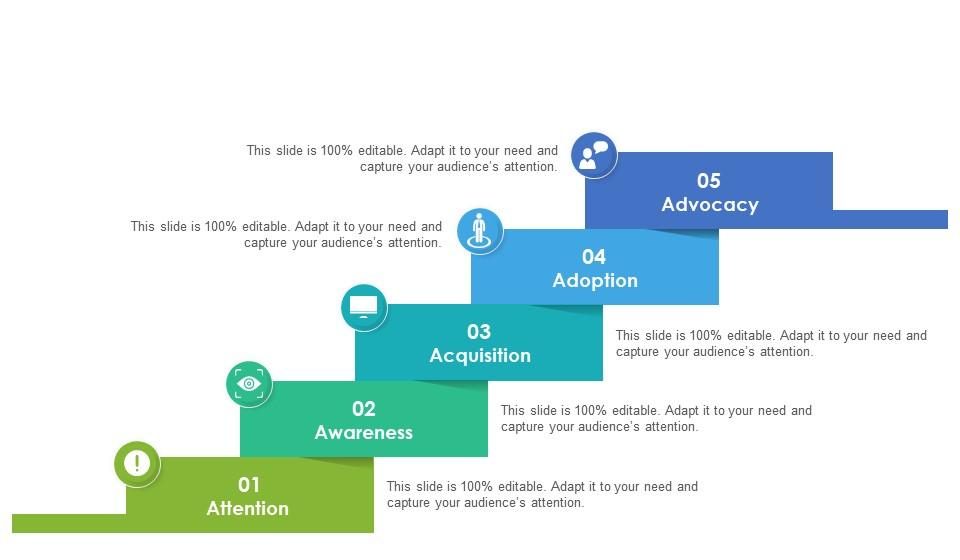 This slide is 100% editable. Adapt it to your need and capture your audience's attention.

05
Advocacy

This slide is 100% editable. Adapt it to your need and capture your audience's attention.

04
Adoption

03
Acquisition

This slide is 100% editable. Adapt it to your need and capture your audience's attention.

02
Awareness

This slide is 100% editable. Adapt it to your need and capture your audience's attention.

01
Attention

This slide is 100% editable. Adapt it to your need and capture your audience's attention.